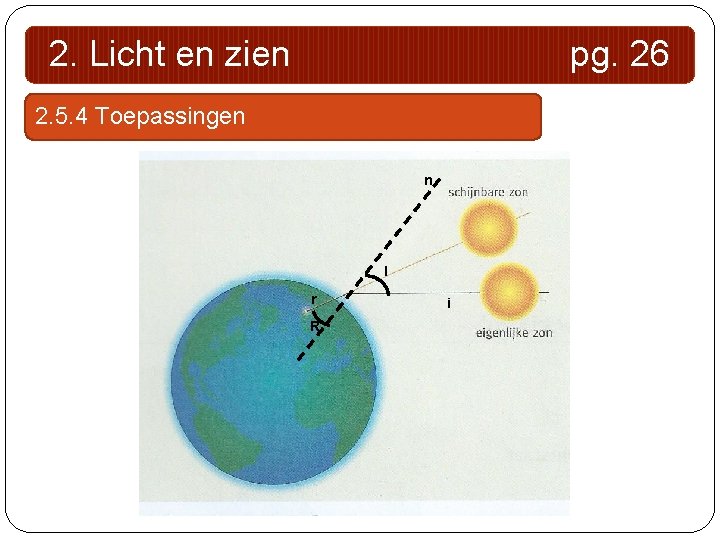 2. Licht en zien pg. 26

2.5.4 Toepassingen

n

schijnbare zon

I

r

R

i

eigenlijke zon